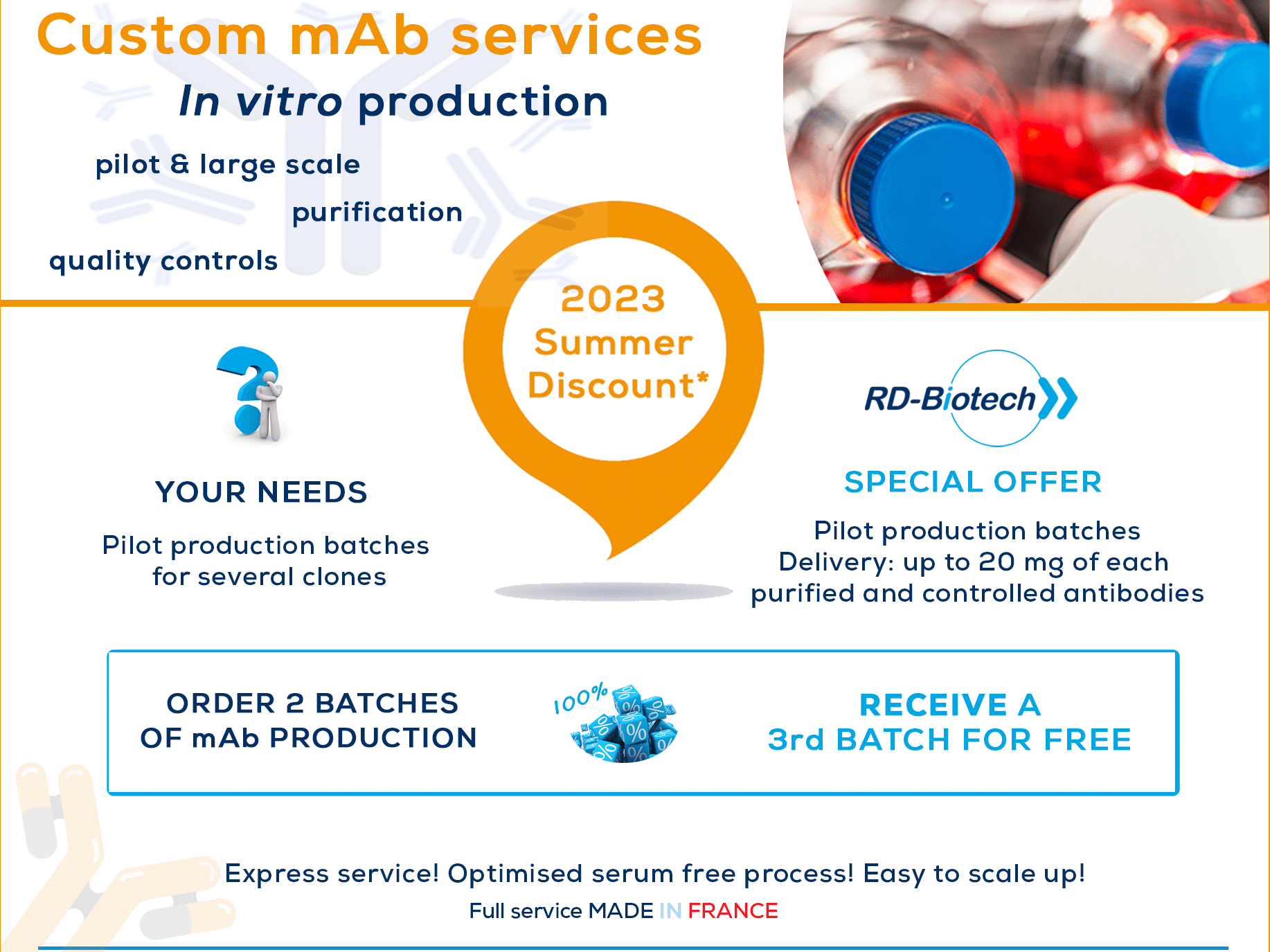 Custom mAb services

In vitro production

pilot & large scale

purification

quality controls

2023 Summer Discount*

YOUR NEEDS

Pilot production batches for several clones

RD-Biotech

SPECIAL OFFER

Pilot production batches
Delivery: up to 20 mg of each purified and controlled antibodies

ORDER 2 BATCHES OF mAb PRODUCTION

100%

RECEIVE A 3rd BATCH FOR FREE

Express service! Optimised serum free process! Easy to scale up!

Full service MADE IN FRANCE